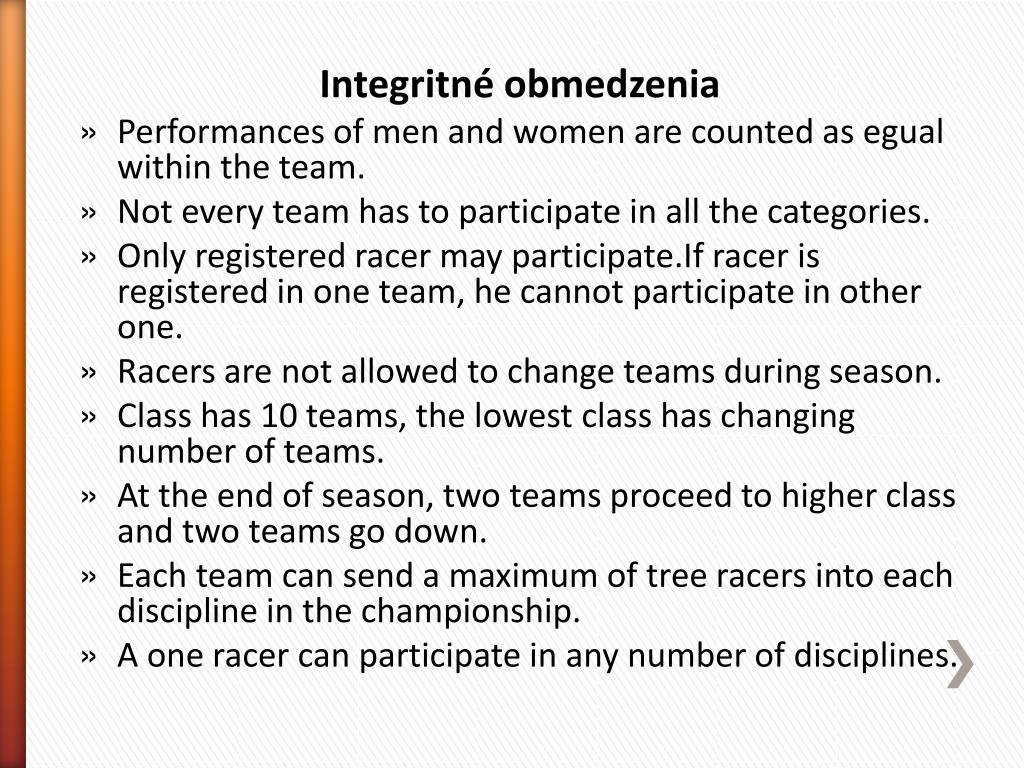 Integritné obmedzenia

» Performances of men and women are counted as egual within the team.
» Not every team has to participate in all the categories.
» Only registered racer may participate.If racer is registered in one team, he cannot participate in other one.
» Racers are not allowed to change teams during season.
» Class has 10 teams, the lowest class has changing number of teams.
» At the end of season, two teams proceed to higher class and two teams go down.
» Each team can send a maximum of tree racers into each discipline in the championship.
» A one racer can participate in any number of disciplines.